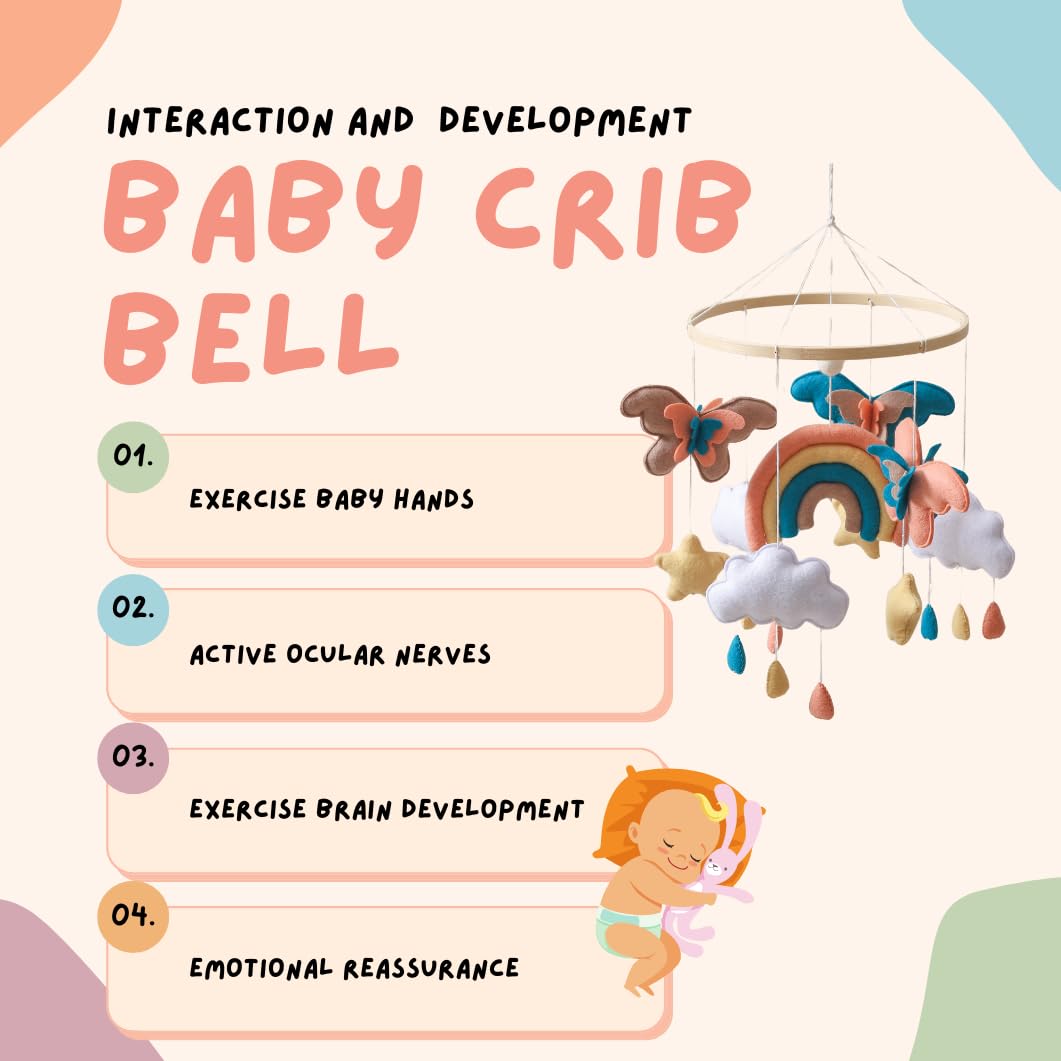 INTERACTION AND DEVELOPMENT

BABY CRIB BELL

01.
EXERCISE BABY HANDS

02.
ACTIVE OCULAR NERVES

03.
EXERCISE BRAIN DEVELOPMENT

04.
EMOTIONAL REASSURANCE